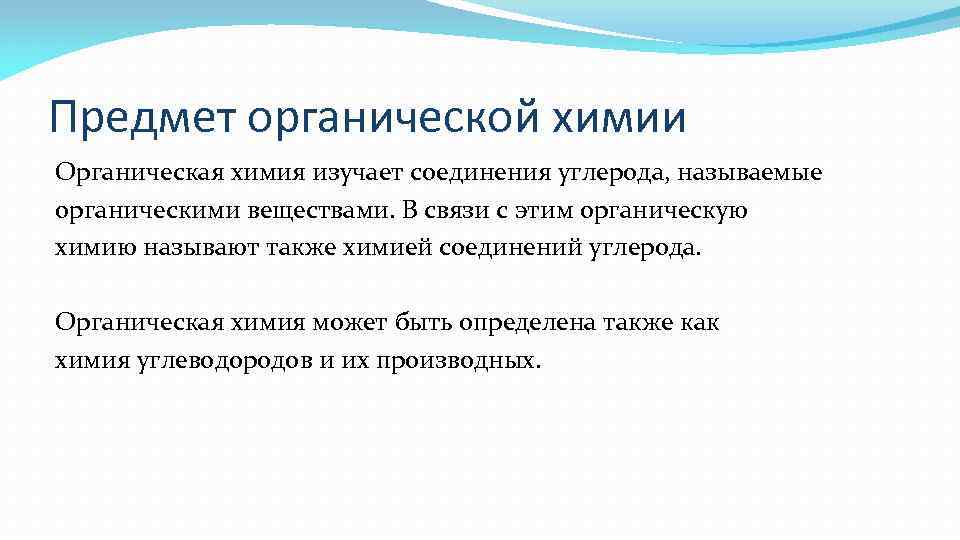 Предмет органической химии

Органическая химия изучает соединения углерода, называемые органическими веществами. В связи с этим органическую химию называют также химией соединений углерода.

Органическая химия может быть определена также как химия углеводородов и их производных.